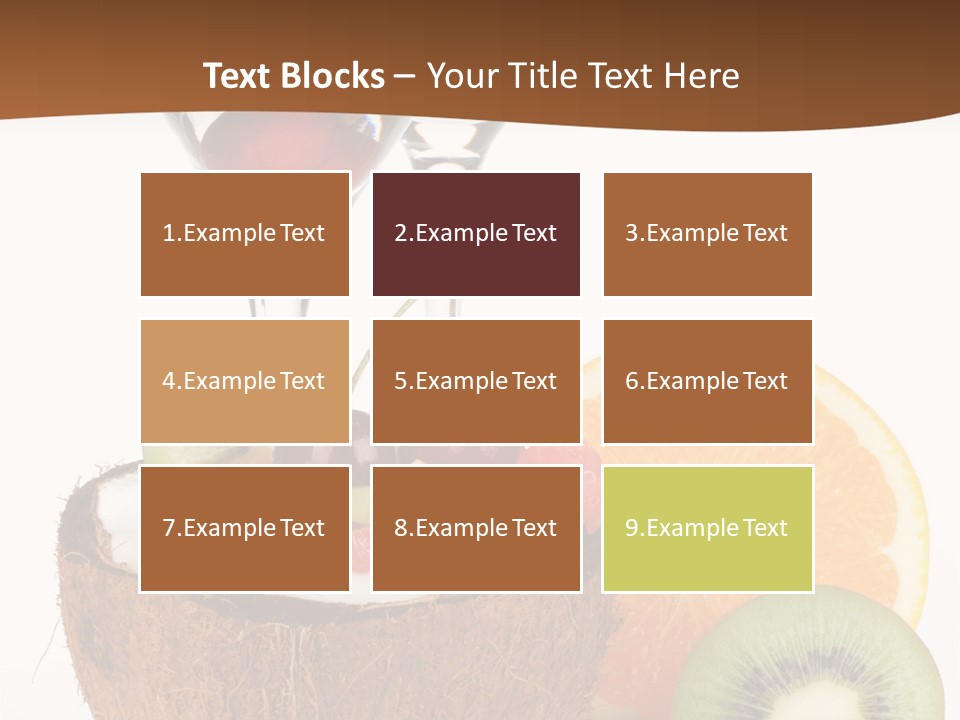 Text Blocks – Your Title Text Here

1.Example Text

2.Example Text

3.Example Text

4.Example Text

5.Example Text

6.Example Text

7.Example Text

8.Example Text

9.Example Text